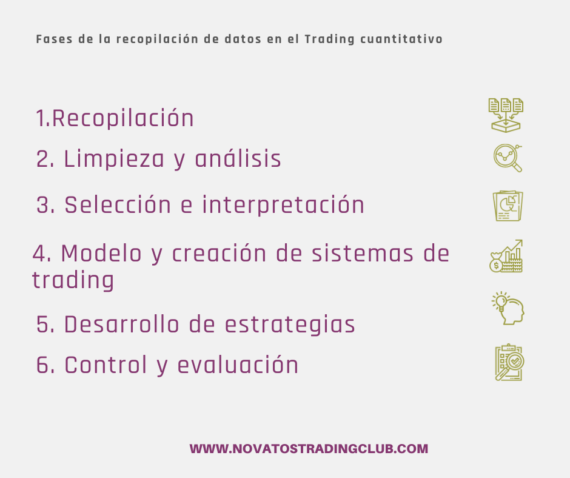 Fases de la recopilación de datos en el Trading cuantitativo

1.Recopilación

2. Limpieza y análisis

3. Selección e interpretación

4. Modelo y creación de sistemas de trading

5. Desarrollo de estrategias

6. Control y evaluación

WWW.NOVATOSTRADINGCLUB.COM